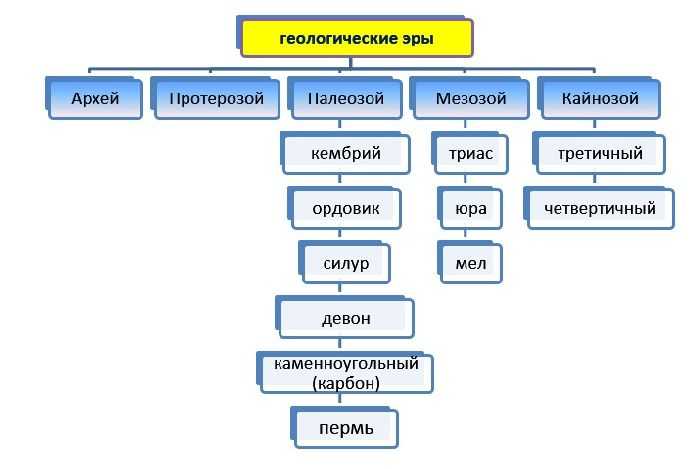 геологические эры

Архей

Протерозой

Палеозой

кембрий

ордовик

силур

девон

каменноугольный (карбон)

пермь

Мезозой

триас

юра

мел

Кайнозой

третичный

четвертичный